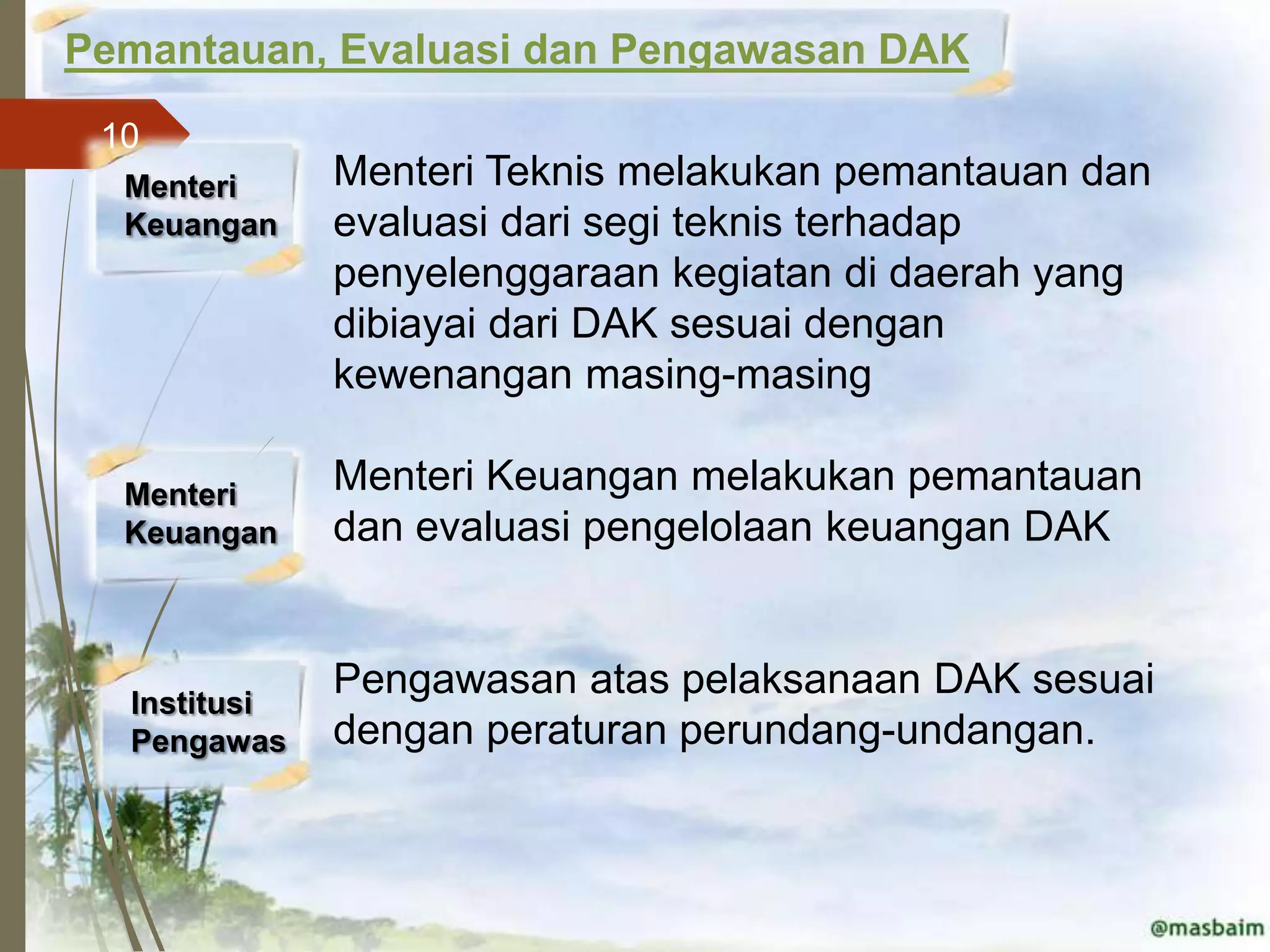 Pemantauan, Evaluasi dan Pengawasan DAK

10

Menteri Keuangan

Menteri Teknis melakukan pemantauan dan evaluasi dari segi teknis terhadap penyelenggaraan kegiatan di daerah yang dibiayai dari DAK sesuai dengan kewenangan masing-masing

Menteri Keuangan

Menteri Keuangan melakukan pemantauan dan evaluasi pengelolaan keuangan DAK

Institusi Pengawas

Pengawasan atas pelaksanaan DAK sesuai dengan peraturan perundang-undangan.

@masbaim